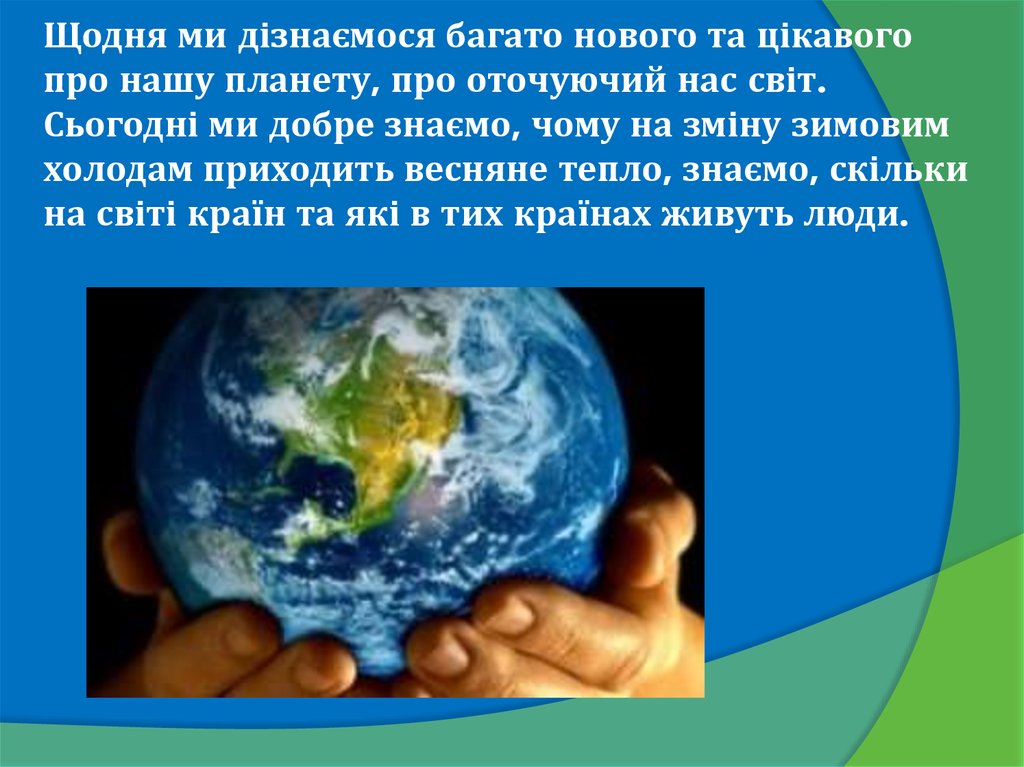 Щодня ми дізнаємося багато нового та цікавого про нашу планету, про оточуючий нас світ. Сьогодні ми добре знаємо, чому на зміну зимовим холодам приходить весняне тепло, знаємо, скільки на світі країн та які в тих країнах живуть люди.